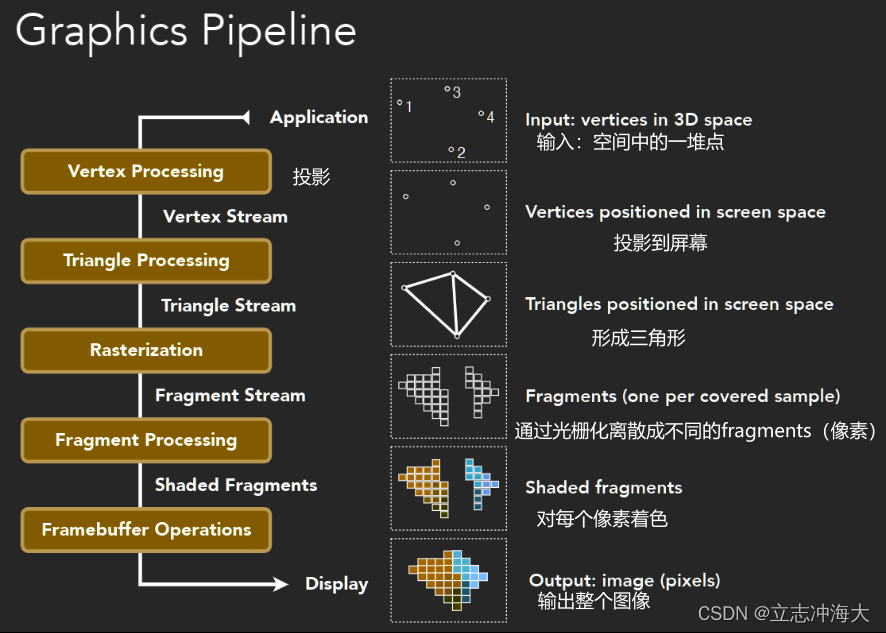 Graphics Pipeline

Application

Vertex Processing

投影

Vertex Stream

Triangle Processing

Triangle Stream

Rasterization

Fragment Stream

Fragment Processing

Shaded Fragments

Framebuffer Operations

Display

1
3
4
2

Input: vertices in 3D space
输入：空间中的一堆点

Vertices positioned in screen space
投影到屏幕

Triangles positioned in screen space
形成三角形

Fragments (one per covered sample)
通过光栅化离散成不同的fragments（像素）

Shaded fragments
对每个像素着色

Output: image (pixels)
输出整个图像

CSDN @立志冲海大